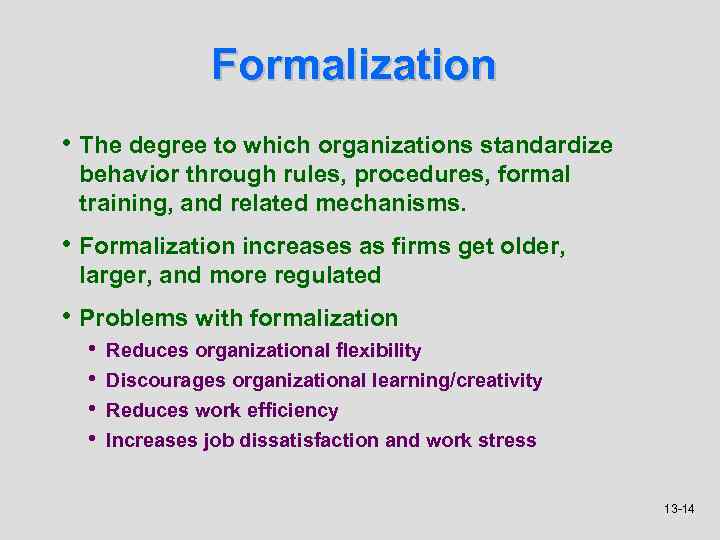 Formalization

• The degree to which organizations standardize behavior through rules, procedures, formal training, and related mechanisms.

• Formalization increases as firms get older, larger, and more regulated

• Problems with formalization
  • Reduces organizational flexibility
  • Discourages organizational learning/creativity
  • Reduces work efficiency
  • Increases job dissatisfaction and work stress

13-14